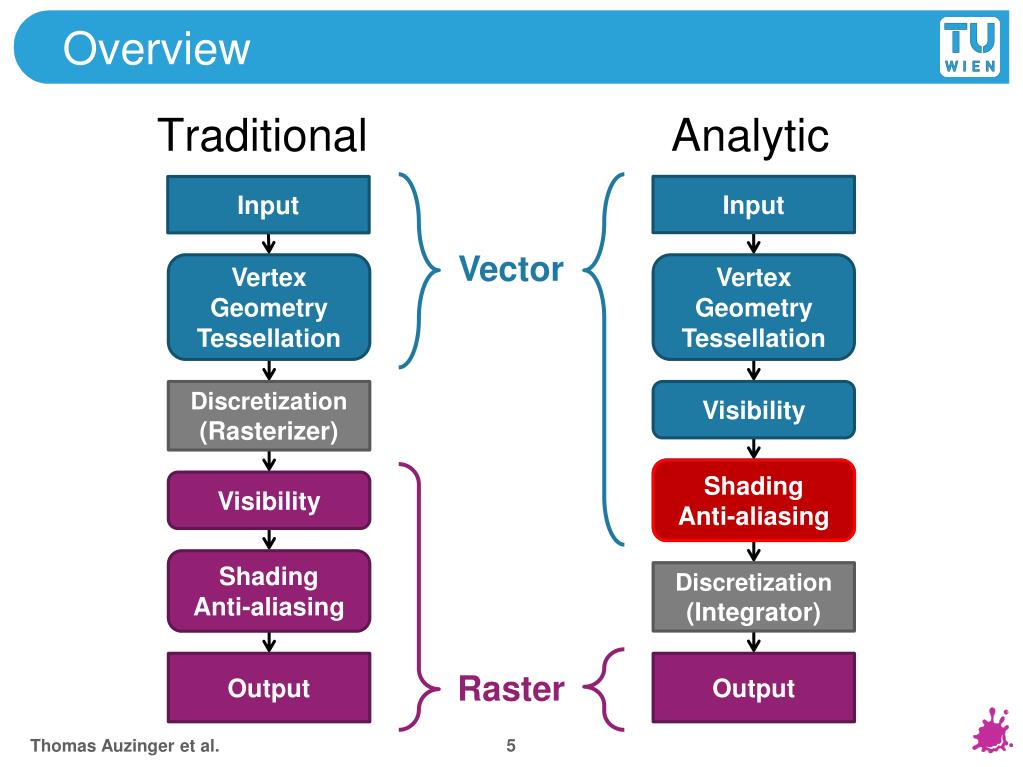 Overview

TU WIEN

Traditional

Input

Vertex Geometry Tessellation

Discretization (Rasterizer)

Visibility

Shading Anti-aliasing

Output

Vector

Raster

Analytic

Input

Vertex Geometry Tessellation

Visibility

Shading Anti-aliasing

Discretization (Integrator)

Output

Thomas Auzinger et al.

5